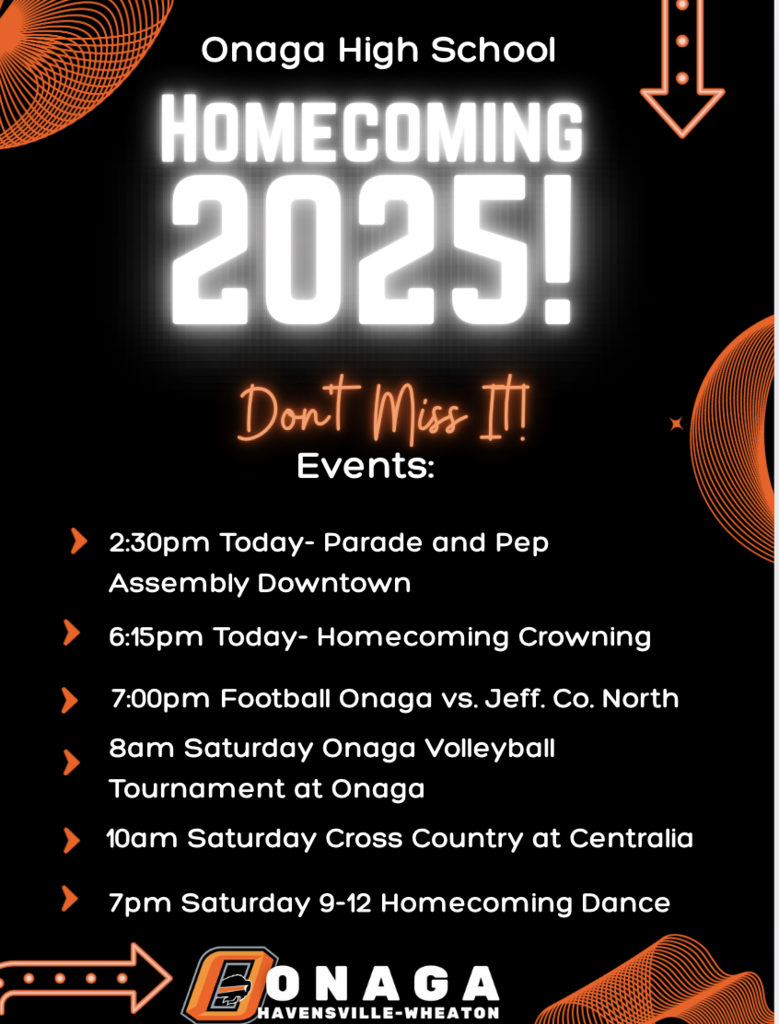 Onaga High School

HOMECOMING 2025!

Don't Miss It!

Events:

2:30pm Today- Parade and Pep Assembly Downtown

6:15pm Today- Homecoming Crowning

7:00pm Football Onaga vs. Jeff. Co. North

8am Saturday Onaga Volleyball Tournament at Onaga

10am Saturday Cross Country at Centralia

7pm Saturday 9-12 Homecoming Dance

ONAGA
HAVENSVILLE-WHEATON